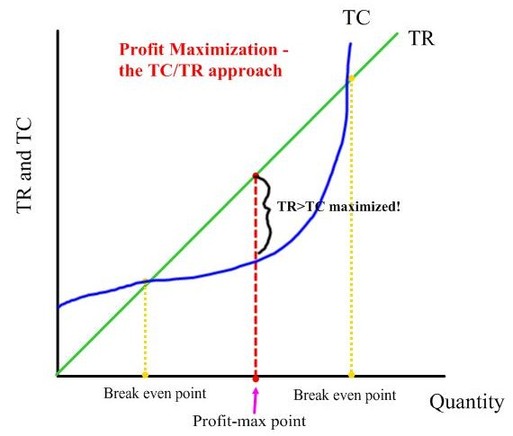 TC
TR
Profit Maximization - the TC/TR approach
TR and TC
TR>TC maximized!
Break even point
Break even point
Quantity
Profit-max point